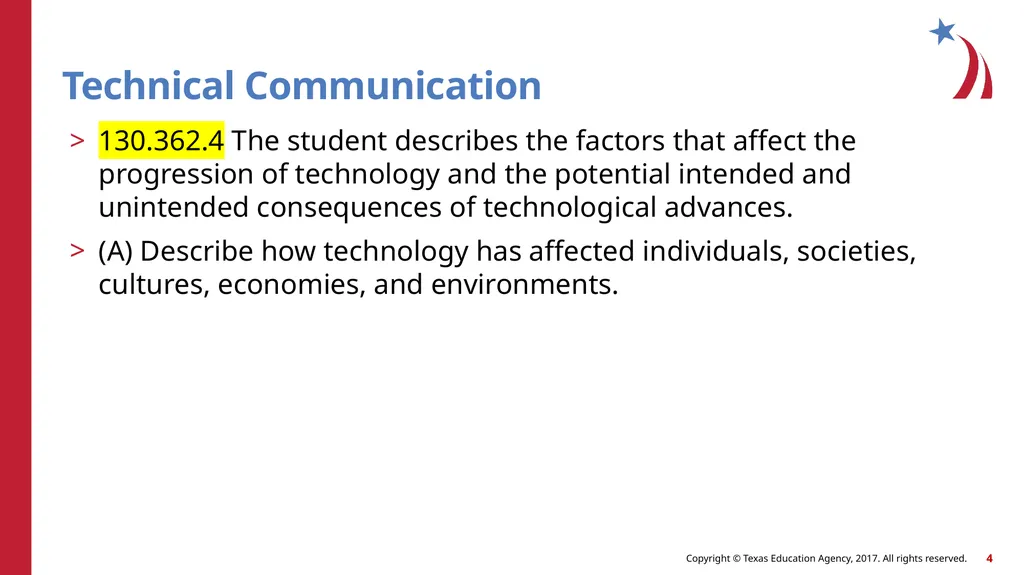 Technical Communication

> 130.362.4 The student describes the factors that affect the progression of technology and the potential intended and unintended consequences of technological advances.

> (A) Describe how technology has affected individuals, societies, cultures, economies, and environments.

Copyright © Texas Education Agency, 2017. All rights reserved. 4